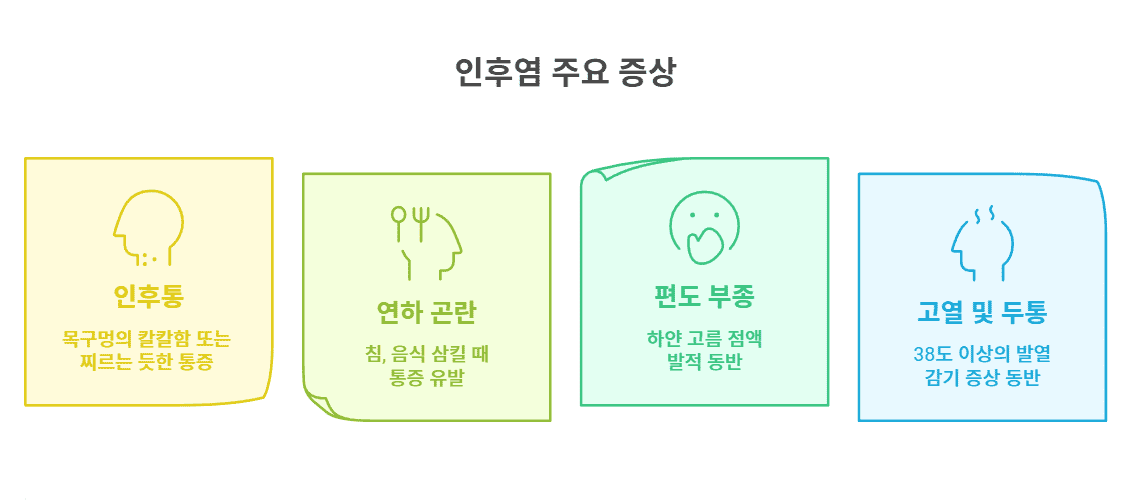 인후염 주요 증상

인후통

목구멍의 칼칼함 또는 찌르는 듯한 통증

연하 곤란

침, 음식 삼킬 때 통증 유발

편도 부종

하얀 고름 점액 발적 동반

고열 및 두통

38도 이상의 발열 감기 증상 동반